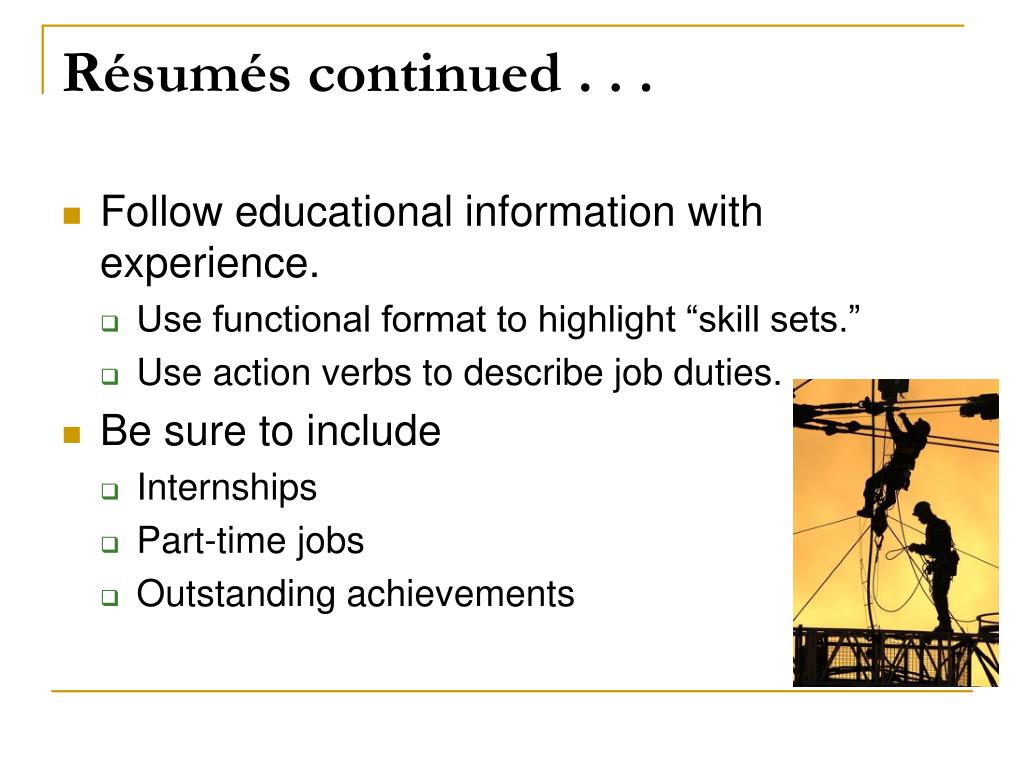 Résumés continued . . .

Follow educational information with experience.

Use functional format to highlight “skill sets.”

Use action verbs to describe job duties.

Be sure to include

Internships

Part-time jobs

Outstanding achievements